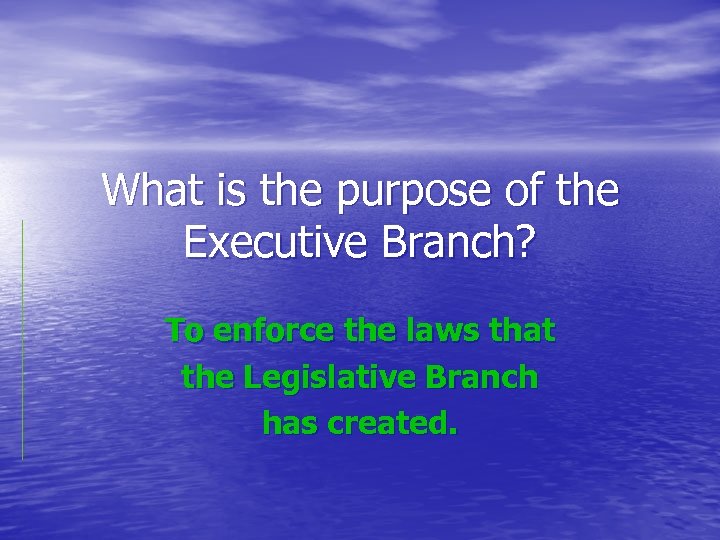 What is the purpose of the Executive Branch?

To enforce the laws that the Legislative Branch has created.